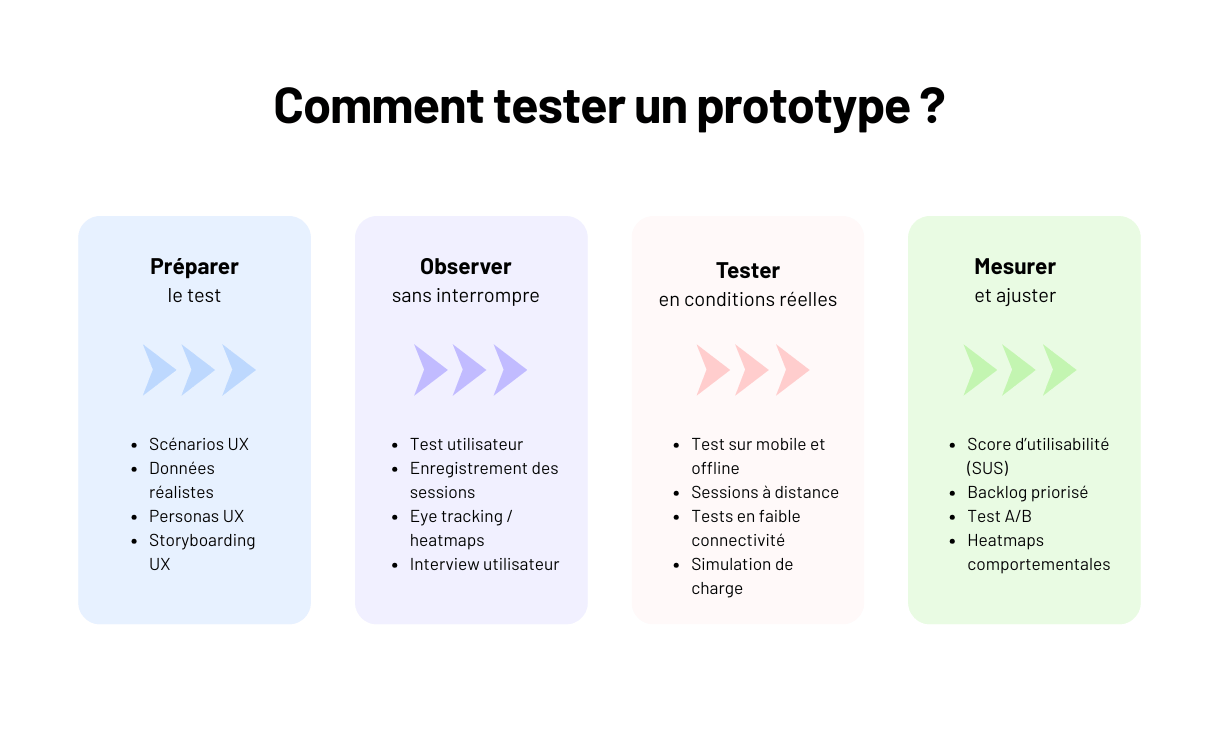 Comment tester un prototype ?

Préparer
le test

- Scénarios UX
- Données réalistes
- Personas UX
- Storyboarding UX

Observer
sans interrompre

- Test utilisateur
- Enregistrement des sessions
- Eye tracking / heatmaps
- Interview utilisateur

Tester
en conditions réelles

- Test sur mobile et offline
- Sessions à distance
- Tests en faible connectivité
- Simulation de charge

Mesurer
et ajuster

- Score d'utilisabilité (SUS)
- Backlog priorisé
- Test A/B
- Heatmaps comportementales